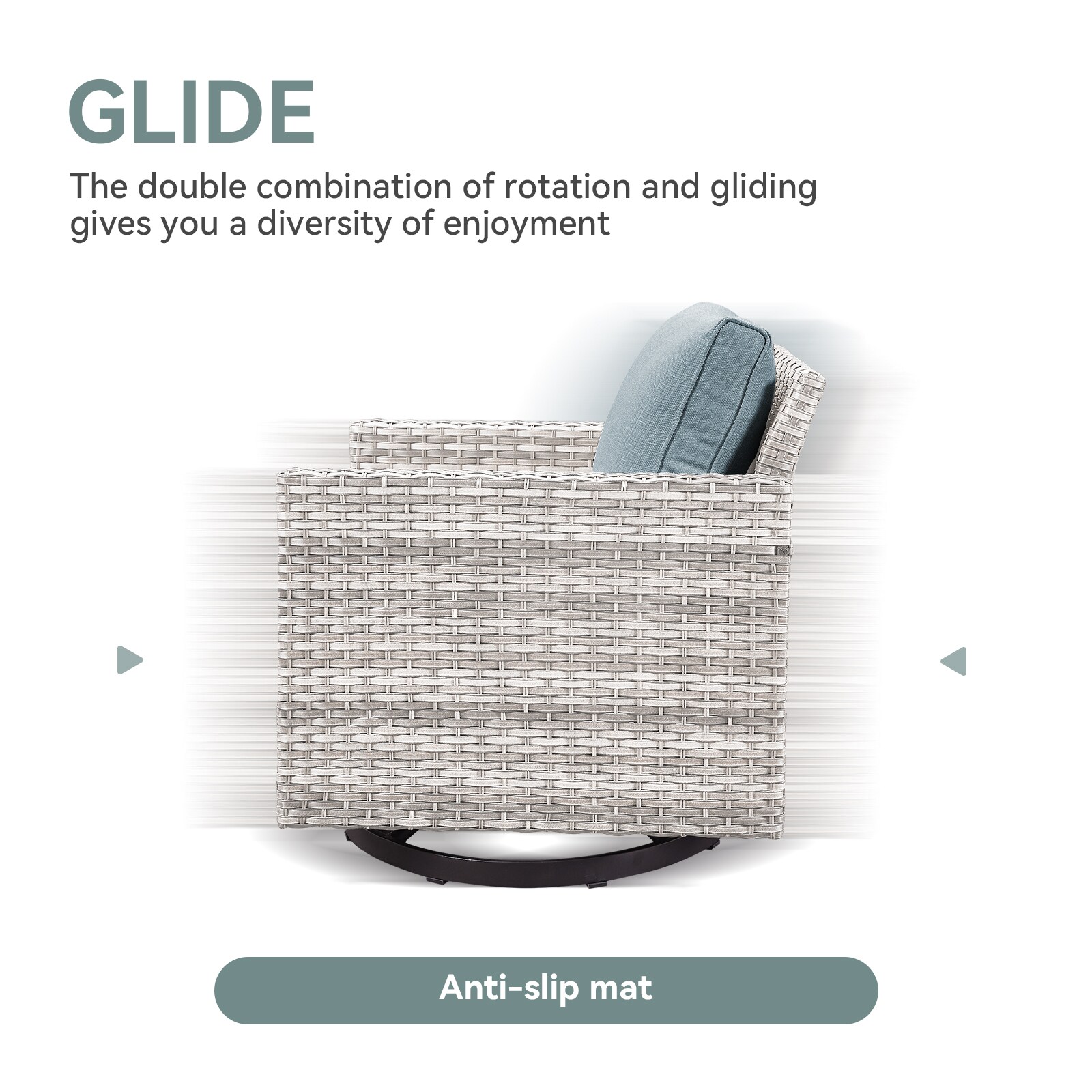 GLIDE

The double combination of rotation and gliding gives you a diversity of enjoyment

Anti-slip mat